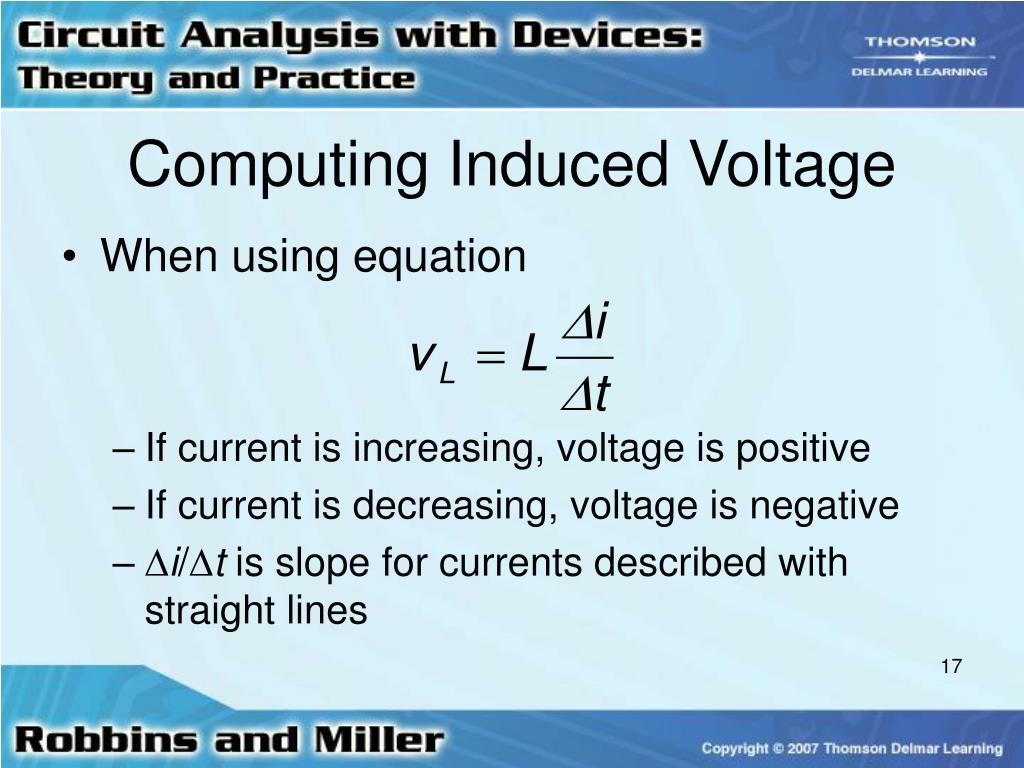 Circuit Analysis with Devices:
Theory and Practice

THOMSON
DELMAR LEARNING

Computing Induced Voltage

• When using equation

$v_L = L\frac{\Delta i}{\Delta t}$

– If current is increasing, voltage is positive
– If current is decreasing, voltage is negative
– $\Delta i/\Delta t$ is slope for currents described with straight lines

17

Robbins and Miller

Copyright © 2007 Thomson Delmar Learning